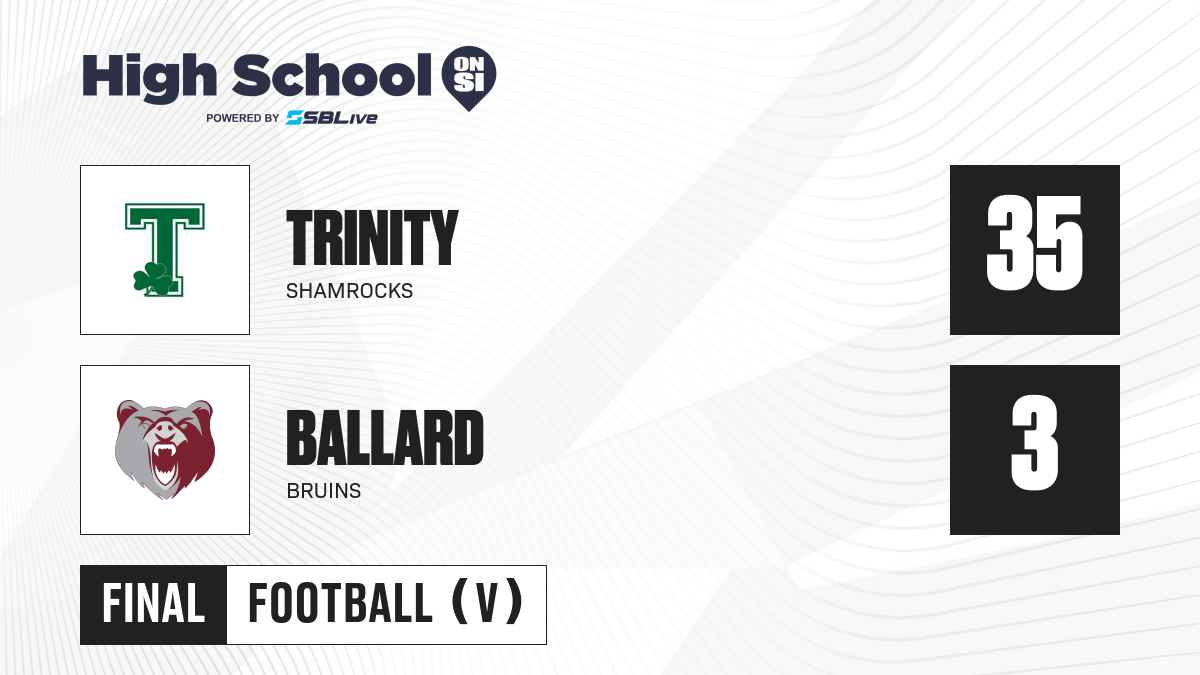 High School ON SI
POWERED BY SBLive

T

TRINITY
SHAMROCKS

35

BALLARD
BRUINS

3

FINAL FOOTBALL (V)